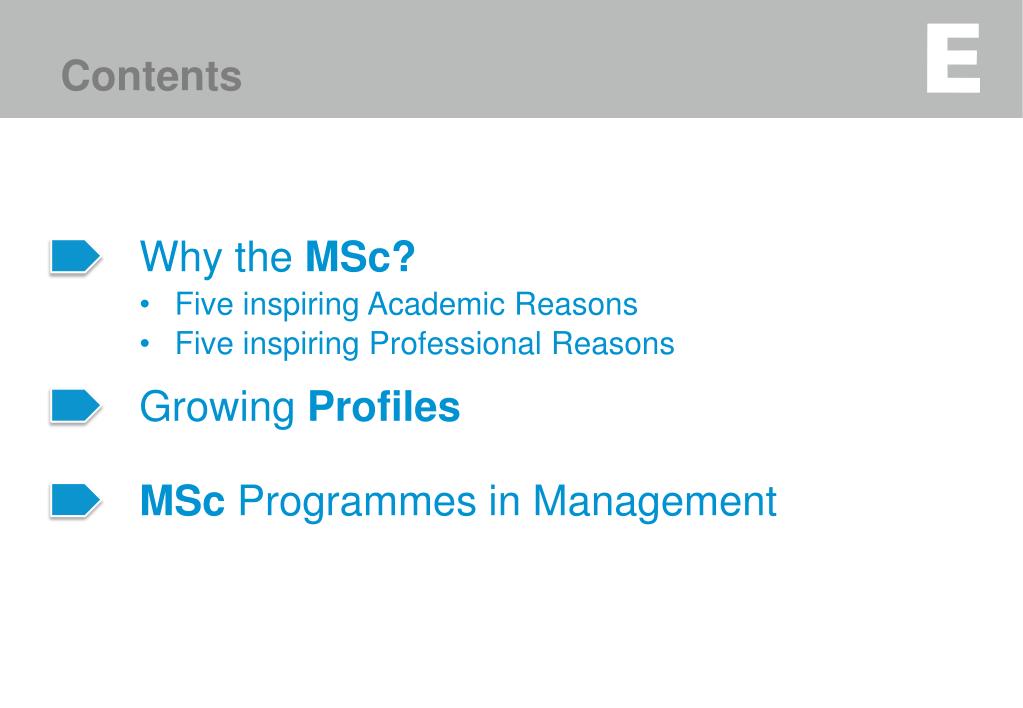 Contents

E

Why the MSc?
• Five inspiring Academic Reasons
• Five inspiring Professional Reasons

Growing Profiles

MSc Programmes in Management